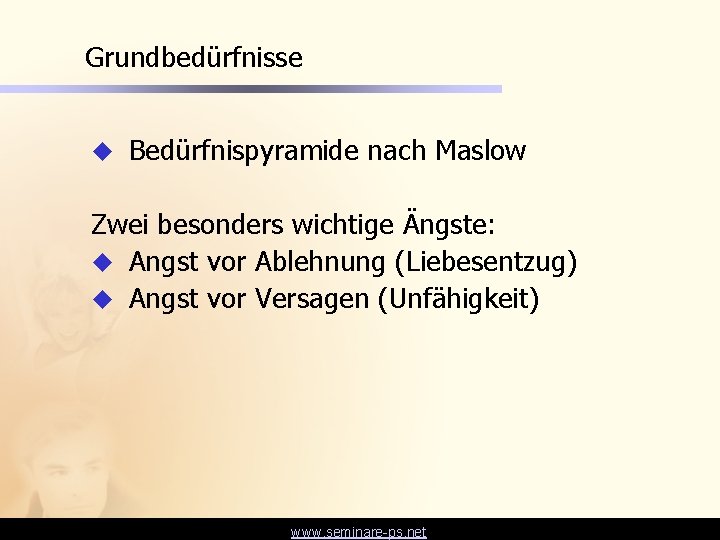 Grundbedürfnisse

◆ Bedürfnispyramide nach Maslow

Zwei besonders wichtige Ängste:
◆ Angst vor Ablehnung (Liebesentzug)
◆ Angst vor Versagen (Unfähigkeit)

www.seminare-ps.net